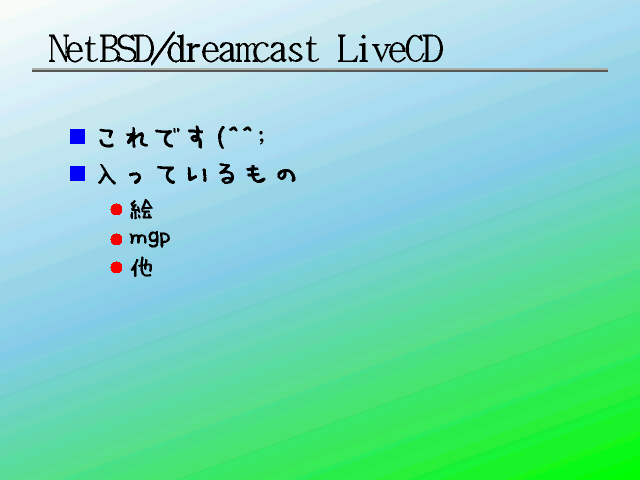 NetBSD/dreamcast LiveCD

これです(^^;

入っているもの

絵

mgp

他